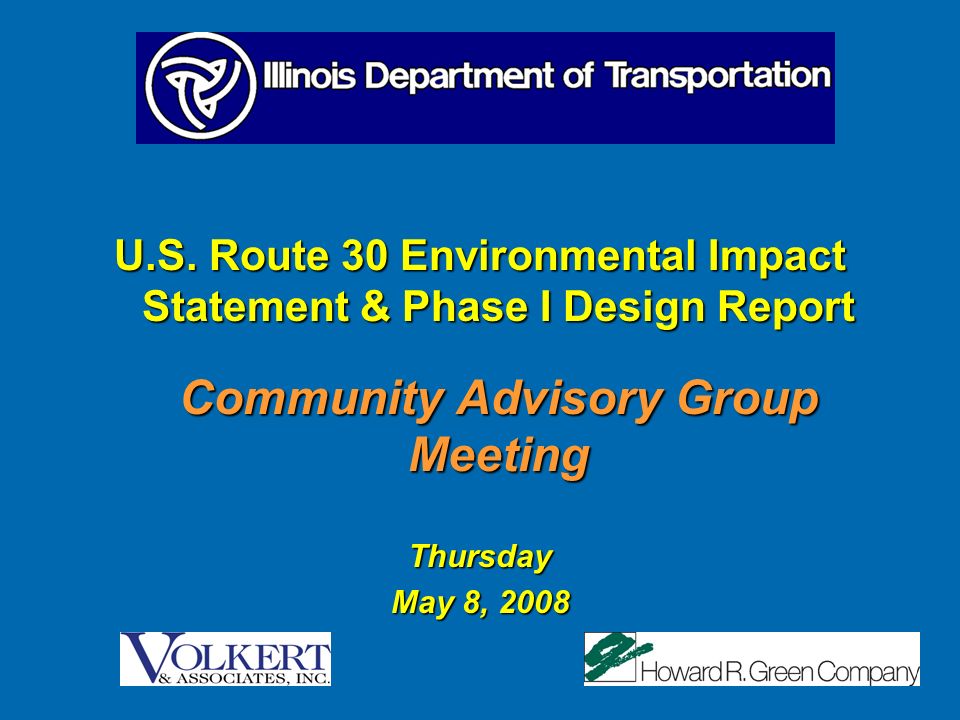 Illinois Department of Transportation

U.S. Route 30 Environmental Impact Statement & Phase I Design Report

Community Advisory Group Meeting

Thursday
May 8, 2008

VOLKERT & ASSOCIATES, INC.

Howard R. Green Company